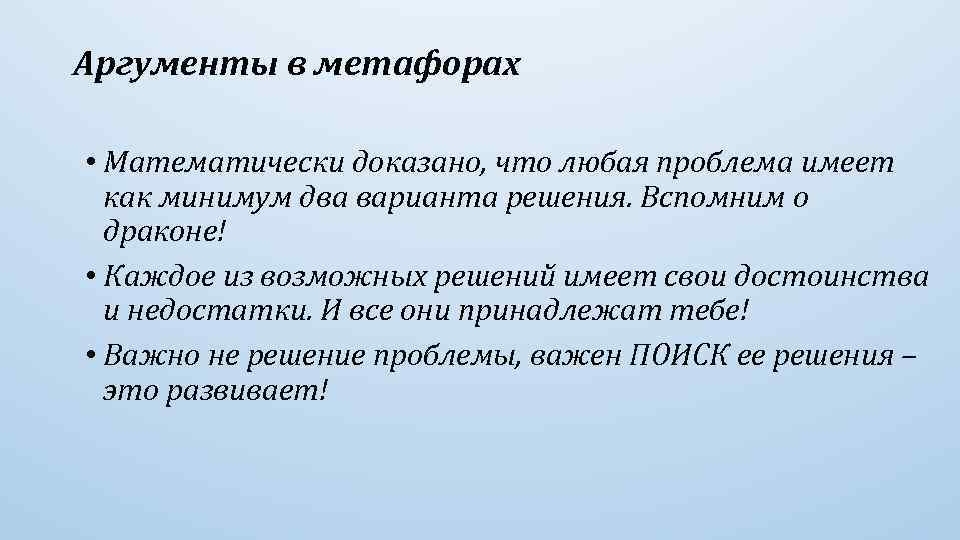 Аргументы в метафорах

• Математически доказано, что любая проблема имеет как минимум два варианта решения. Вспомним о драконе!
• Каждое из возможных решений имеет свои достоинства и недостатки. И все они принадлежат тебе!
• Важно не решение проблемы, важен ПОИСК ее решения – это развивает!